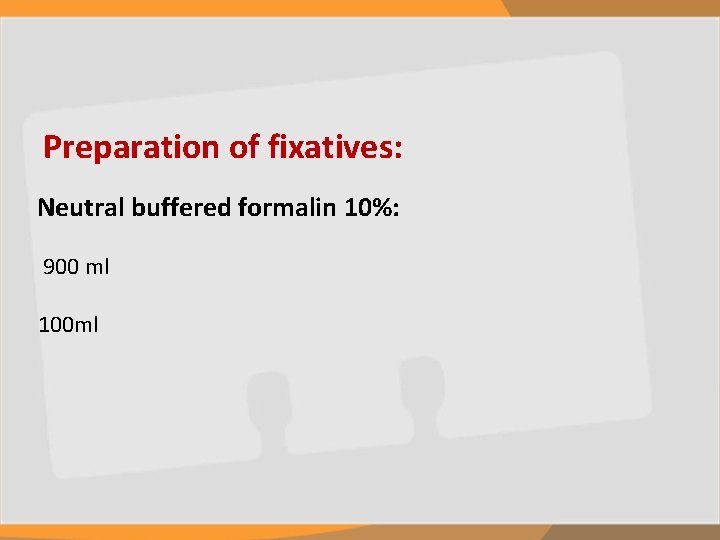 Preparation of fixatives:

Neutral buffered formalin 10%:

900 ml

100ml